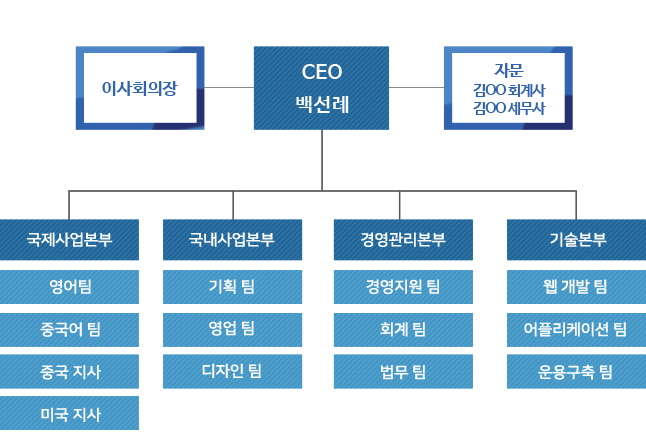 이사회의장

CEO
백선례

자문
김OO 회계사
김OO 세무사

국제사업본부
영어팀
중국어 팀
중국 지사
미국 지사

국내사업본부
기획 팀
영업 팀
디자인 팀

경영관리본부
경영지원 팀
회계 팀
법무 팀

기술본부
웹 개발 팀
어플리케이션 팀
운용구축 팀